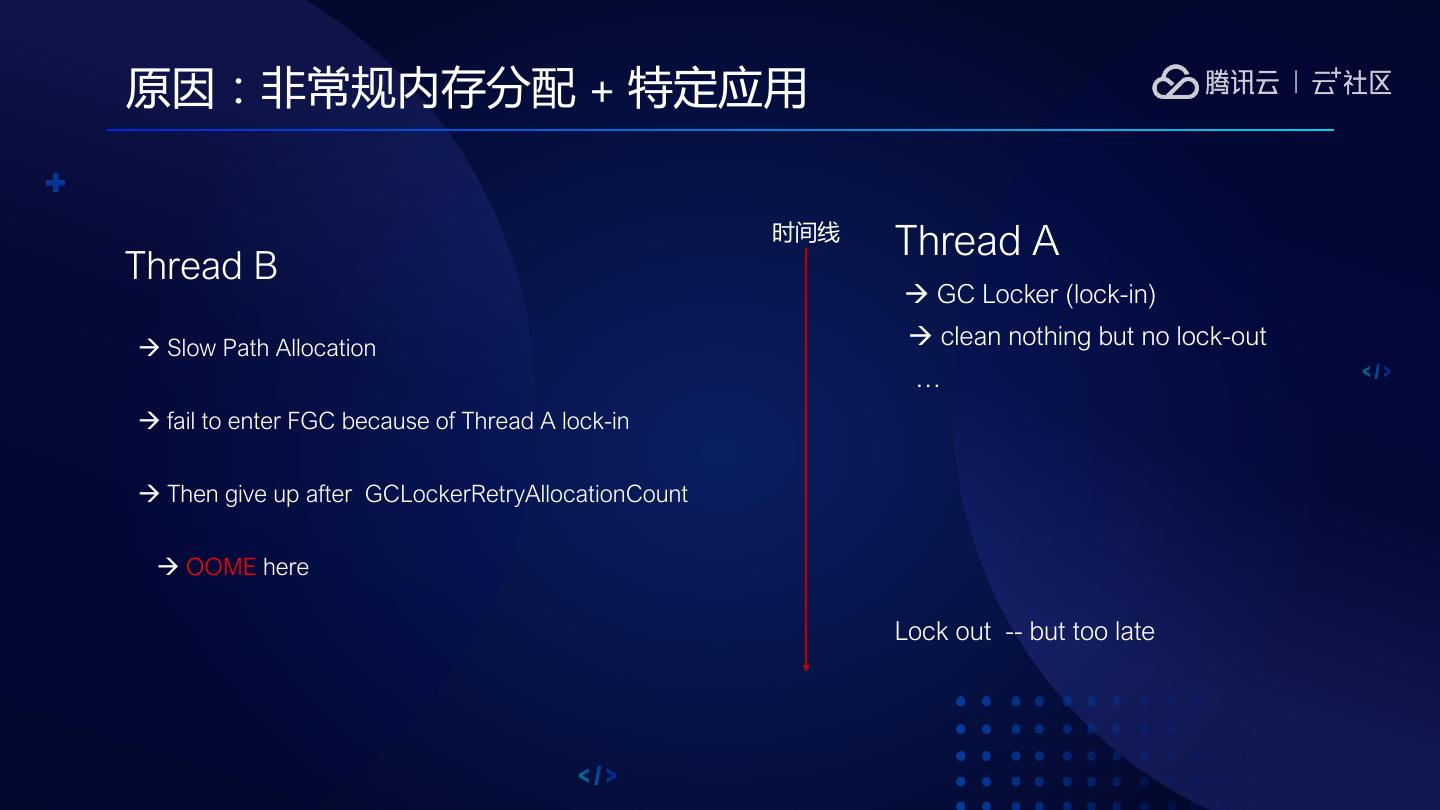 原因：非常规内存分配 + 特定应用

腾讯云 | 云+社区

Thread B

→ Slow Path Allocation

→ fail to enter FGC because of Thread A lock-in

→ Then give up after GCLockerRetryAllocationCount

→ OOME here

时间线

Thread A

→ GC Locker (lock-in)

→ clean nothing but no lock-out

…

Lock out -- but too late

</>

</>